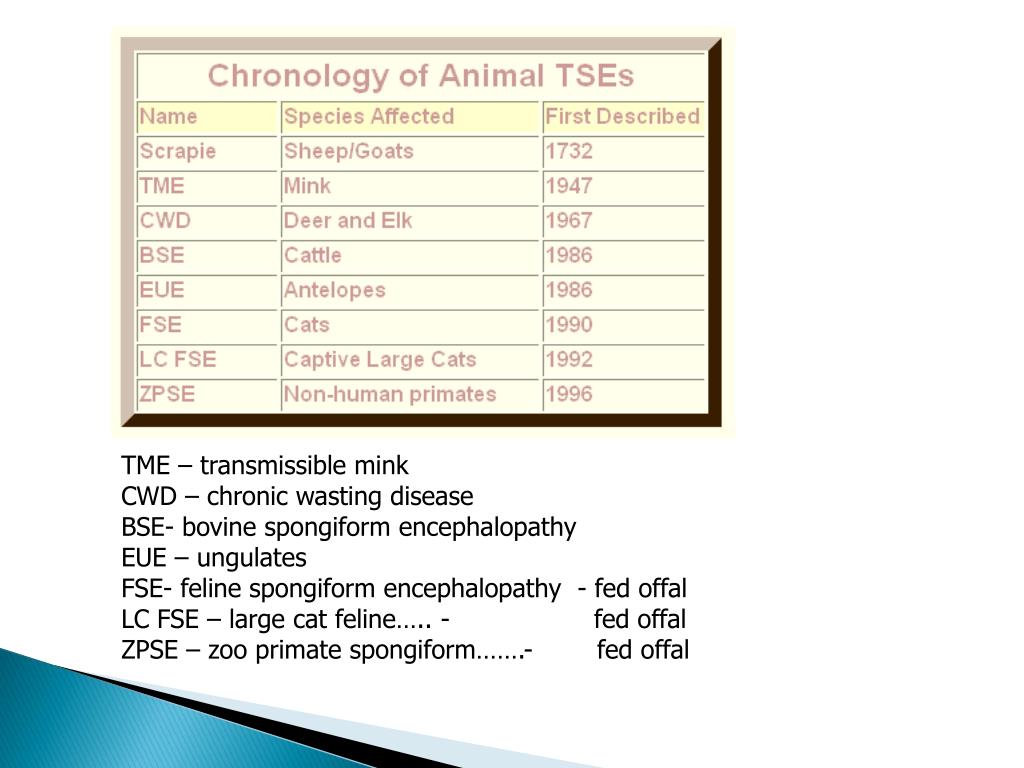 Chronology of Animal TSEs

| Name | Species Affected | First Described |
|---|---|---|
| Scrapie | Sheep/Goats | 1732 |
| TME | Mink | 1947 |
| CWD | Deer and Elk | 1967 |
| BSE | Cattle | 1986 |
| EUE | Antelopes | 1986 |
| FSE | Cats | 1990 |
| LC FSE | Captive Large Cats | 1992 |
| ZPSE | Non-human primates | 1996 |

TME – transmissible mink
CWD – chronic wasting disease
BSE- bovine spongiform encephalopathy
EUE – ungulates
FSE- feline spongiform encephalopathy - fed offal
LC FSE – large cat feline….. - fed offal
ZPSE – zoo primate spongiform…….- fed offal